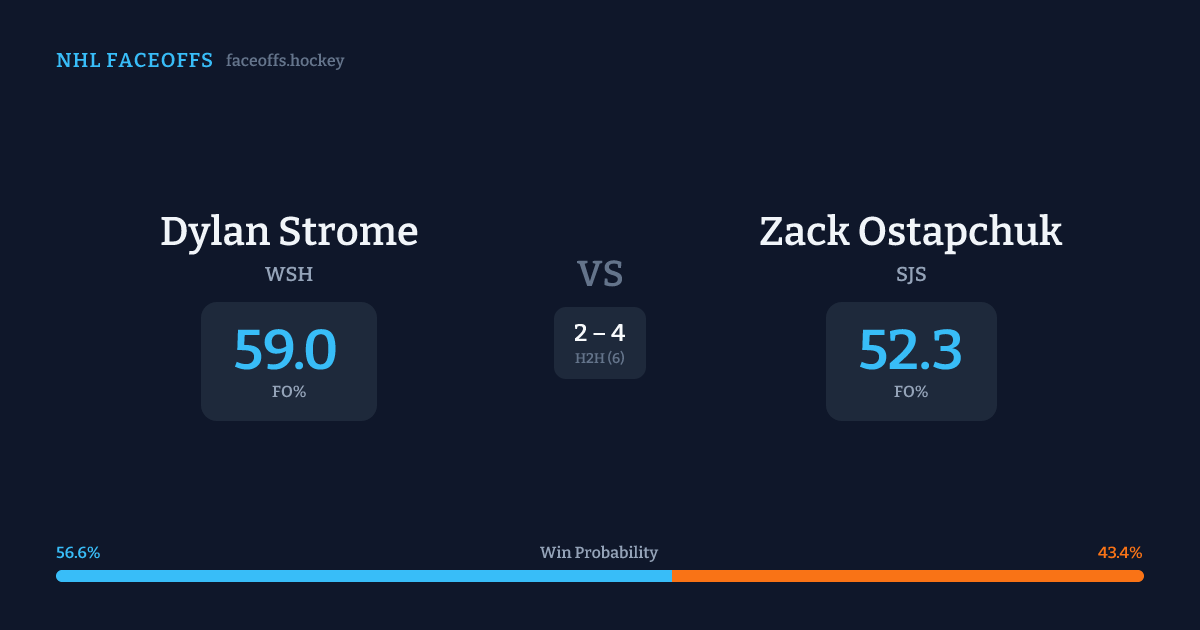 NHL FACEOFFS faceoffs.hockey

Dylan Strome
WSH
59.0
FO%

VS
2 – 4
H2H (6)

Zack Ostapchuk
SJS
52.3
FO%

56.6% Win Probability 43.4%